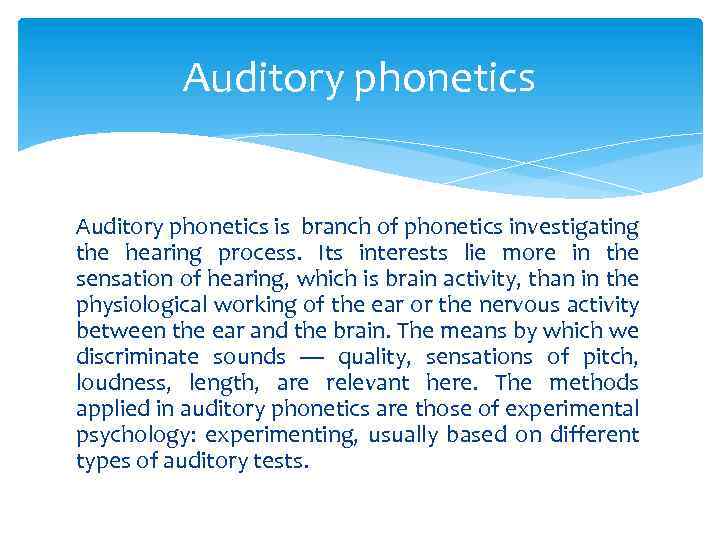 Auditory phonetics

Auditory phonetics is branch of phonetics investigating the hearing process. Its interests lie more in the sensation of hearing, which is brain activity, than in the physiological working of the ear or the nervous activity between the ear and the brain. The means by which we discriminate sounds — quality, sensations of pitch, loudness, length, are relevant here. The methods applied in auditory phonetics are those of experimental psychology: experimenting, usually based on different types of auditory tests.